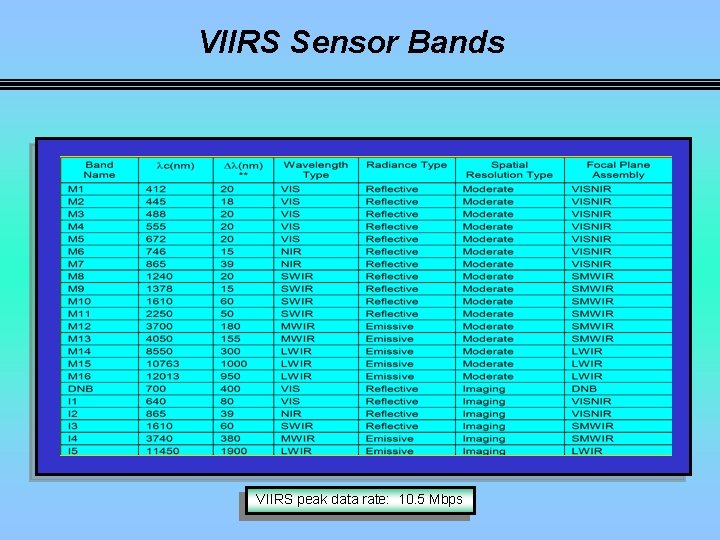 VIIRS Sensor Bands

| Band Name | $\lambda$c(nm) | $\Delta\lambda$(nm) ** | Wavelength Type | Radiance Type | Spatial Resolution Type | Focal Plane Assembly |
|---|---|---|---|---|---|---|
| M1 | 412 | 20 | VIS | Reflective | Moderate | VISNIR |
| M2 | 445 | 18 | VIS | Reflective | Moderate | VISNIR |
| M3 | 488 | 20 | VIS | Reflective | Moderate | VISNIR |
| M4 | 555 | 20 | VIS | Reflective | Moderate | VISNIR |
| M5 | 672 | 20 | VIS | Reflective | Moderate | VISNIR |
| M6 | 746 | 15 | NIR | Reflective | Moderate | VISNIR |
| M7 | 865 | 39 | NIR | Reflective | Moderate | VISNIR |
| M8 | 1240 | 20 | SWIR | Reflective | Moderate | SMWIR |
| M9 | 1378 | 15 | SWIR | Reflective | Moderate | SMWIR |
| M10 | 1610 | 60 | SWIR | Reflective | Moderate | SMWIR |
| M11 | 2250 | 50 | SWIR | Reflective | Moderate | SMWIR |
| M12 | 3700 | 180 | MWIR | Emissive | Moderate | SMWIR |
| M13 | 4050 | 155 | MWIR | Emissive | Moderate | SMWIR |
| M14 | 8550 | 300 | LWIR | Emissive | Moderate | LWIR |
| M15 | 10763 | 1000 | LWIR | Emissive | Moderate | LWIR |
| M16 | 12013 | 950 | LWIR | Emissive | Moderate | LWIR |
| DNB | 700 | 400 | VIS | Reflective | Imaging | DNB |
| I1 | 640 | 80 | VIS | Reflective | Imaging | VISNIR |
| I2 | 865 | 39 | NIR | Reflective | Imaging | VISNIR |
| I3 | 1610 | 60 | SWIR | Reflective | Imaging | SMWIR |
| I4 | 3740 | 380 | MWIR | Emissive | Imaging | SMWIR |
| I5 | 11450 | 1900 | LWIR | Emissive | Imaging | LWIR |

VIIRS peak data rate: 10.5 Mbps